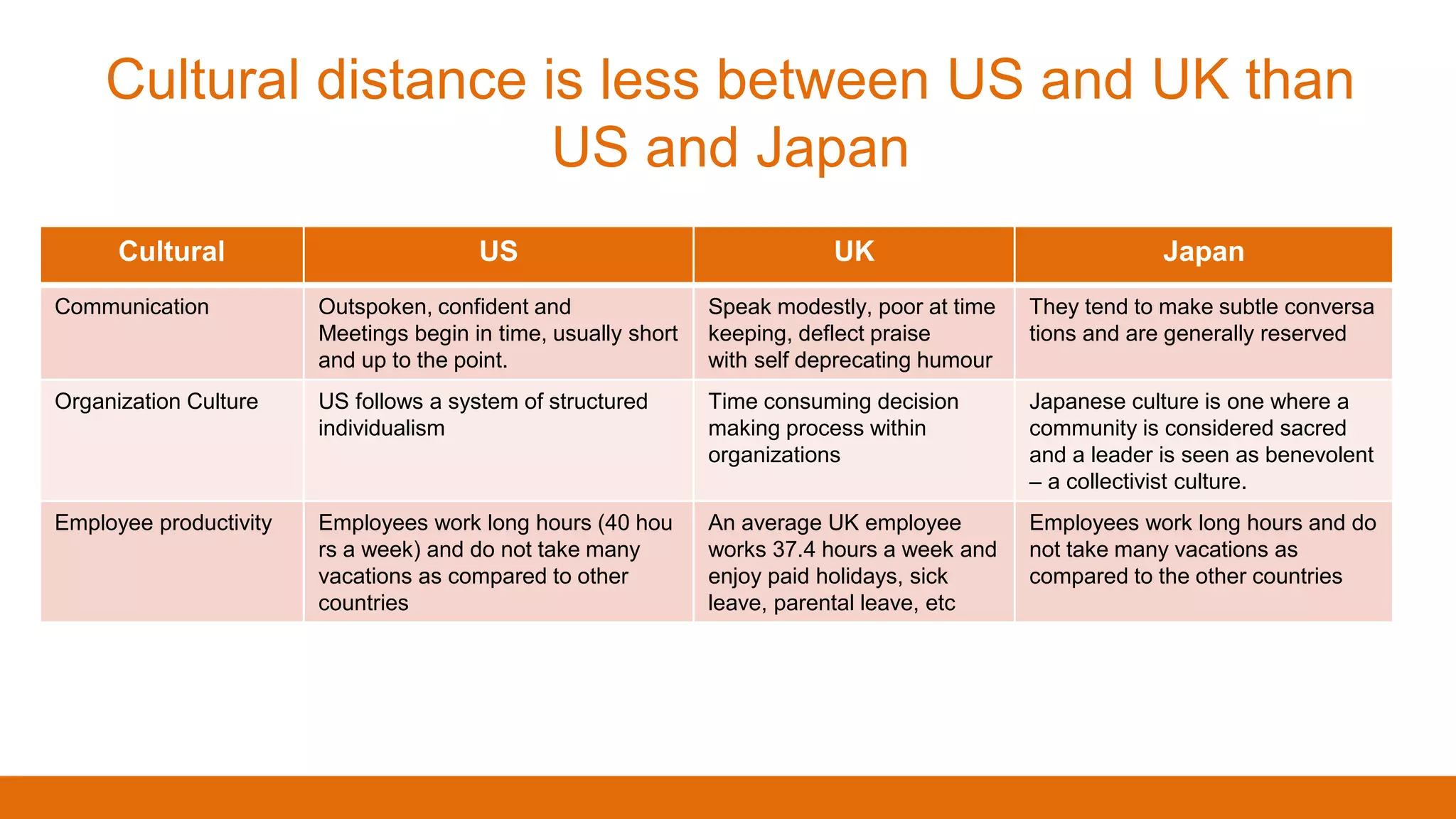 Cultural distance is less between US and UK than US and Japan

| Cultural | US | UK | Japan |
|---|---|---|---|
| Communication | Outspoken, confident and Meetings begin in time, usually short and up to the point. | Speak modestly, poor at time keeping, deflect praise with self deprecating humour | They tend to make subtle conversa tions and are generally reserved |
| Organization Culture | US follows a system of structured individualism | Time consuming decision making process within organizations | Japanese culture is one where a community is considered sacred and a leader is seen as benevolent – a collectivist culture. |
| Employee productivity | Employees work long hours (40 hou rs a week) and do not take many vacations as compared to other countries | An average UK employee works 37.4 hours a week and enjoy paid holidays, sick leave, parental leave, etc | Employees work long hours and do not take many vacations as compared to the other countries |